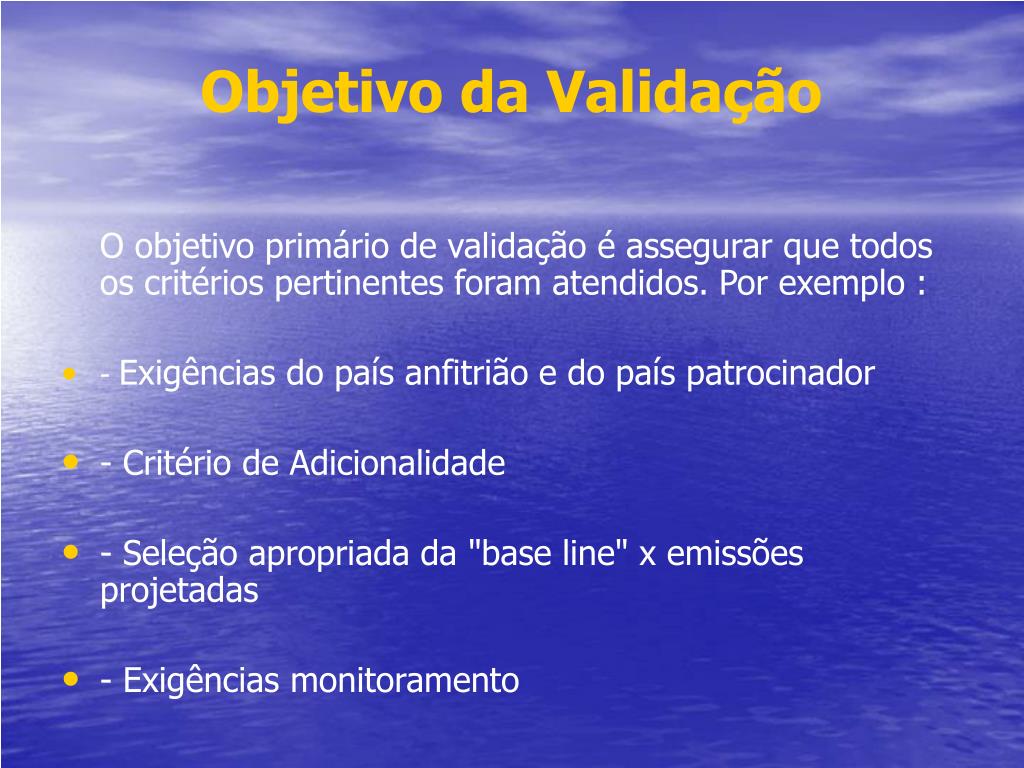 Objetivo da Validação

O objetivo primário de validação é assegurar que todos os critérios pertinentes foram atendidos. Por exemplo :

• - Exigências do país anfitrião e do país patrocinador

• - Critério de Adicionalidade

• - Seleção apropriada da "base line" x emissões projetadas

• - Exigências monitoramento